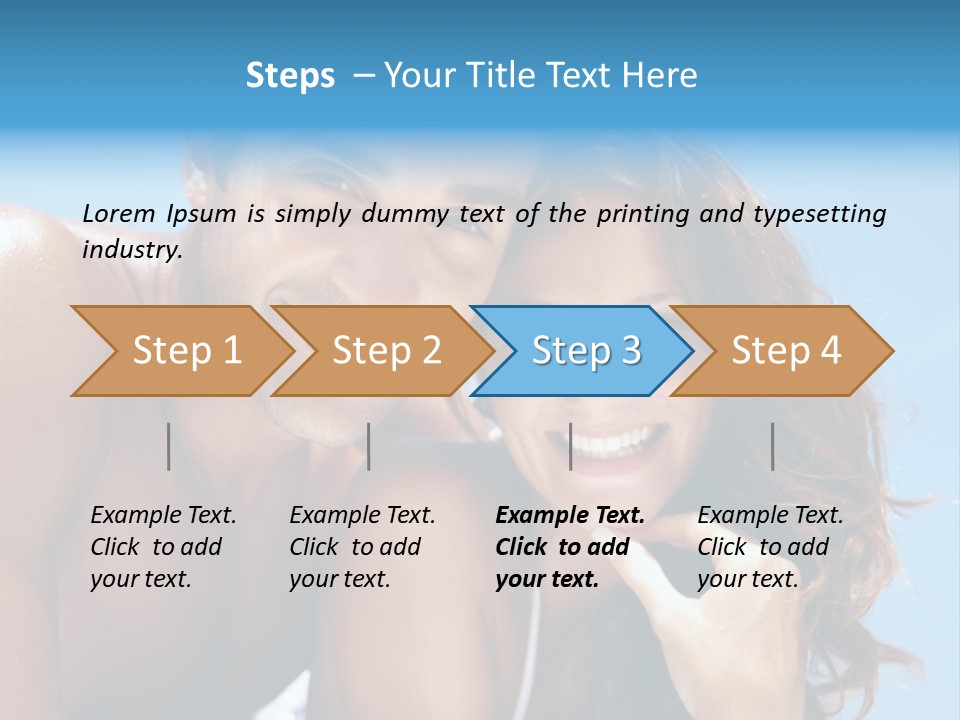 Steps – Your Title Text Here

Lorem Ipsum is simply dummy text of the printing and typesetting industry.

Step 1

Step 2

Step 3

Step 4

Example Text. Click to add your text.

Example Text. Click to add your text.

Example Text. Click to add your text.

Example Text. Click to add your text.